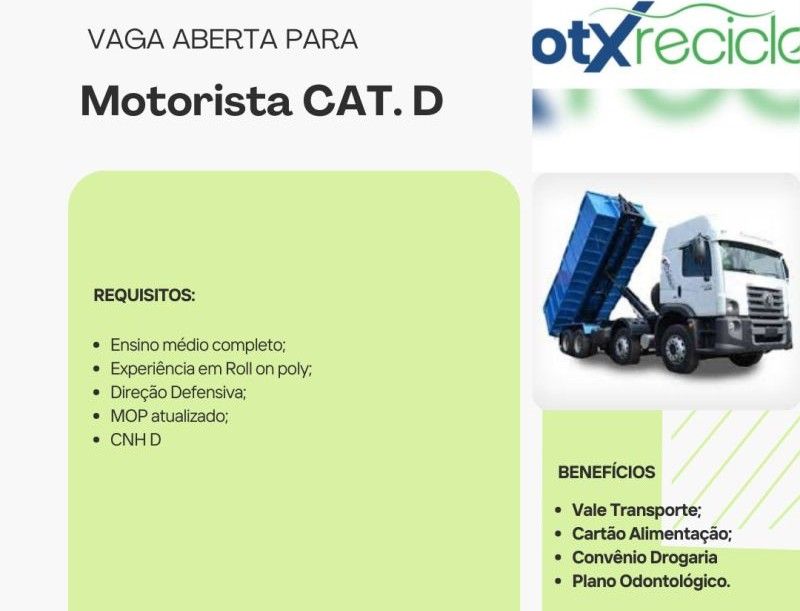 VAGA ABERTA PARA

Motorista CAT. D

otxrecicle

REQUISITOS:

- Ensino médio completo;
- Experiência em Roll on poly;
- Direção Defensiva;
- MOP atualizado;
- CNH D

BENEFÍCIOS

- Vale Transporte;
- Cartão Alimentação;
- Convênio Drogaria
- Plano Odontológico.